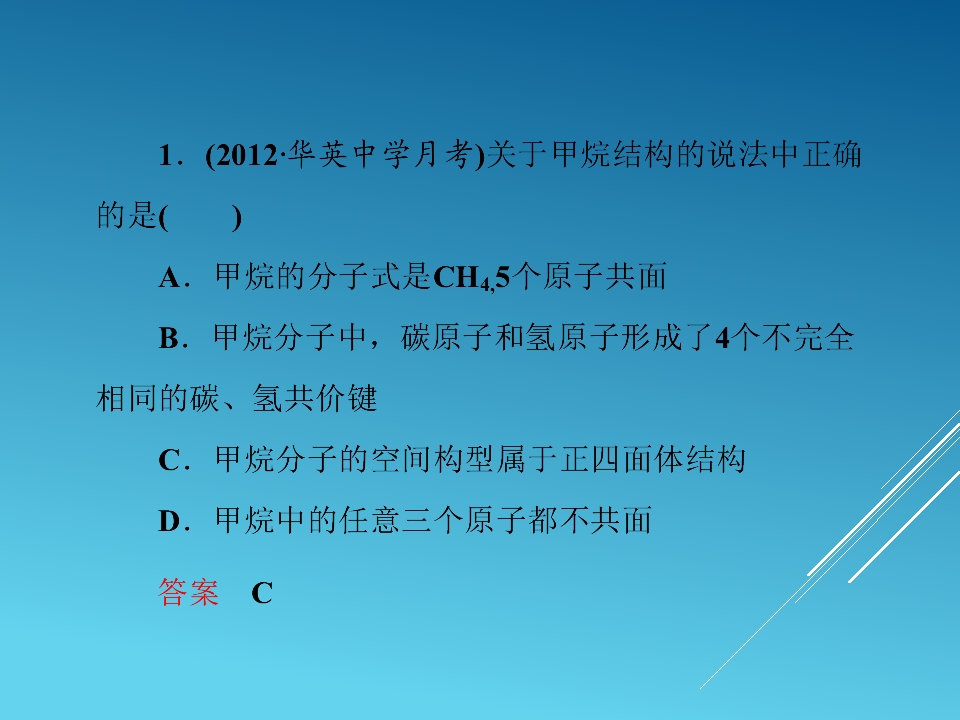 1．(2012·华英中学月考)关于甲烷结构的说法中正确的是(　　)

A．甲烷的分子式是$CH_4$,5个原子共面

B．甲烷分子中，碳原子和氢原子形成了4个不完全相同的碳、氢共价键

C．甲烷分子的空间构型属于正四面体结构

D．甲烷中的任意三个原子都不共面

答案　C